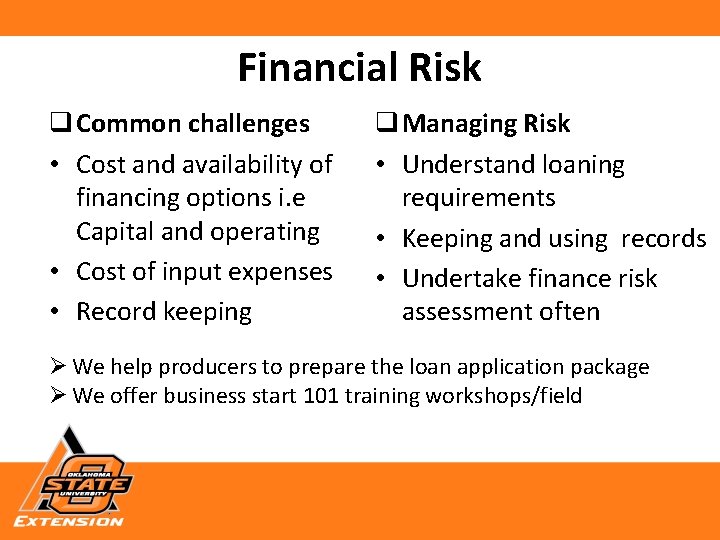 Financial Risk

❑ Common challenges

• Cost and availability of financing options i.e Capital and operating
• Cost of input expenses
• Record keeping

❑ Managing Risk

• Understand loaning requirements
• Keeping and using records
• Undertake finance risk assessment often

➢ We help producers to prepare the loan application package
➢ We offer business start 101 training workshops/field

OKLAHOMA STATE UNIVERSITY
EXTENSION